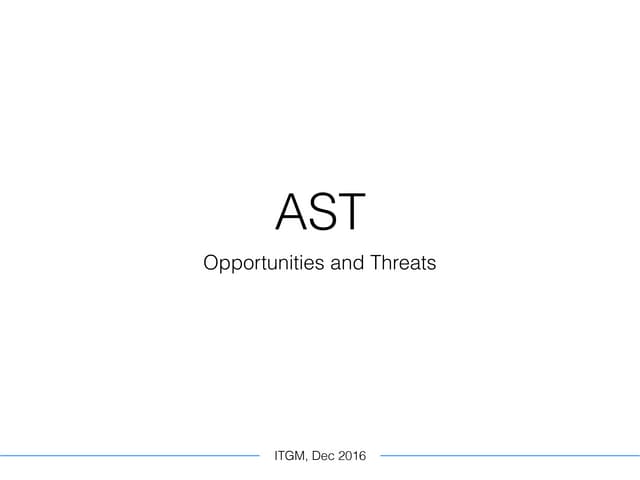 AST

Opportunities and Threats

ITGM, Dec 2016